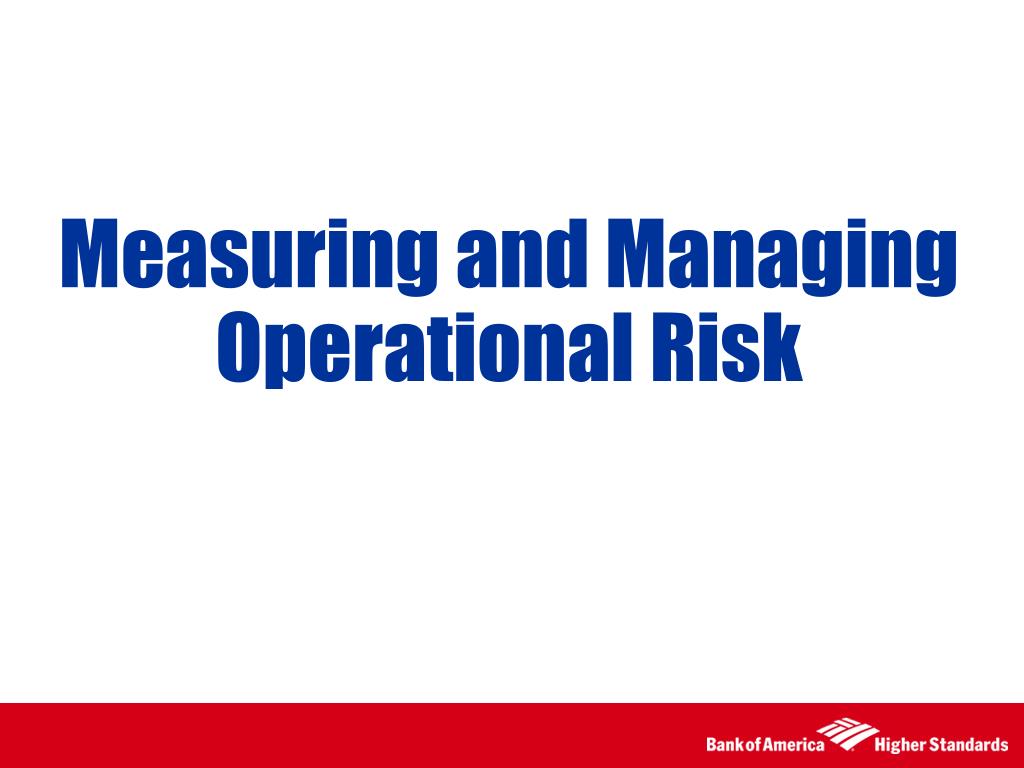 Measuring and Managing Operational Risk

Bank of America Higher Standards